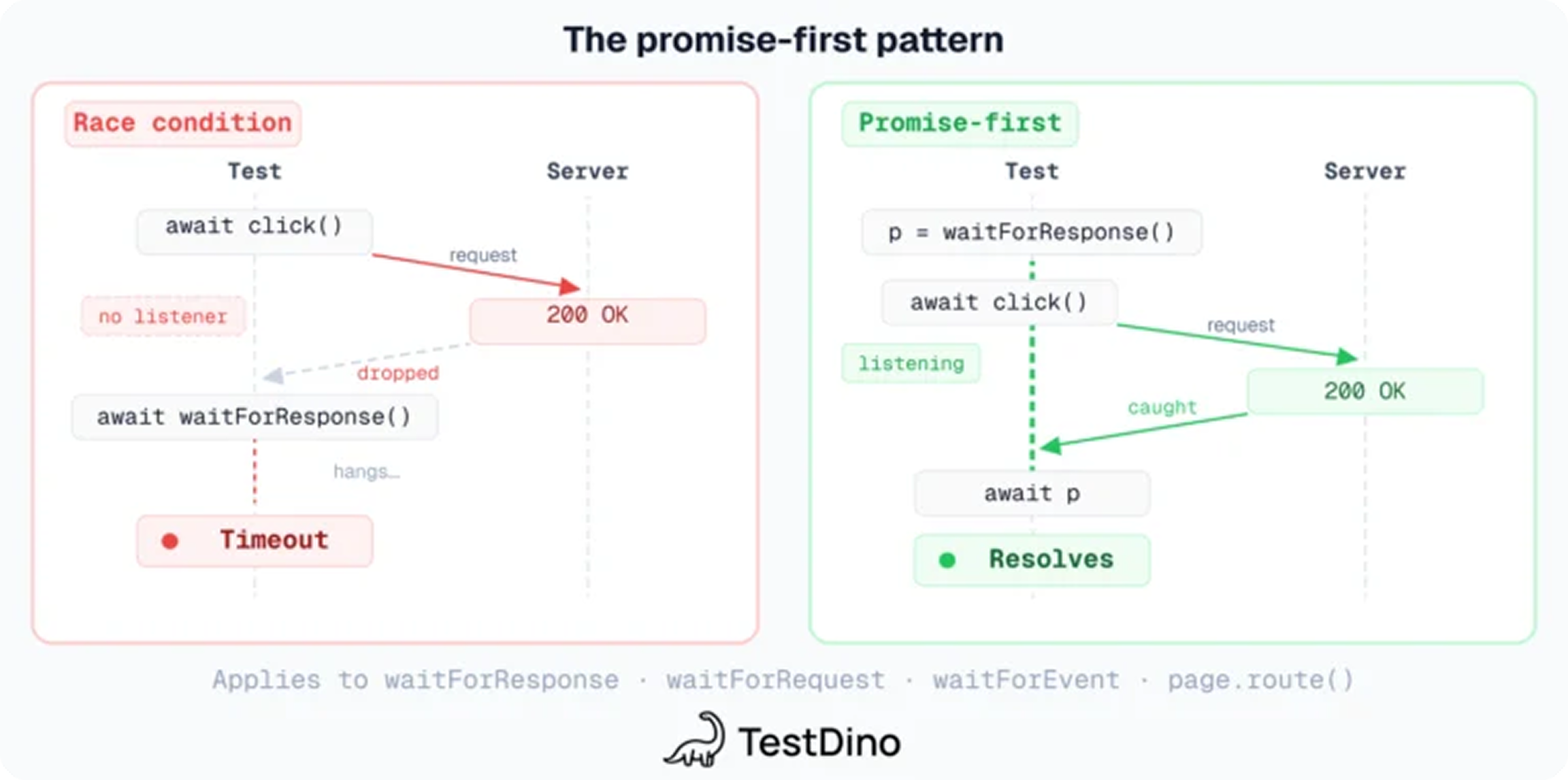 The promise-first pattern

Race condition

Test

Server

await click()

request

no listener

200 OK

dropped

await waitForResponse()

hangs...

Timeout

Promise-first

Test

Server

p = waitForResponse()

await click()

request

listening

200 OK

caught

await p

Resolves

Applies to waitForResponse · waitForRequest · waitForEvent · page.route()

TestDino